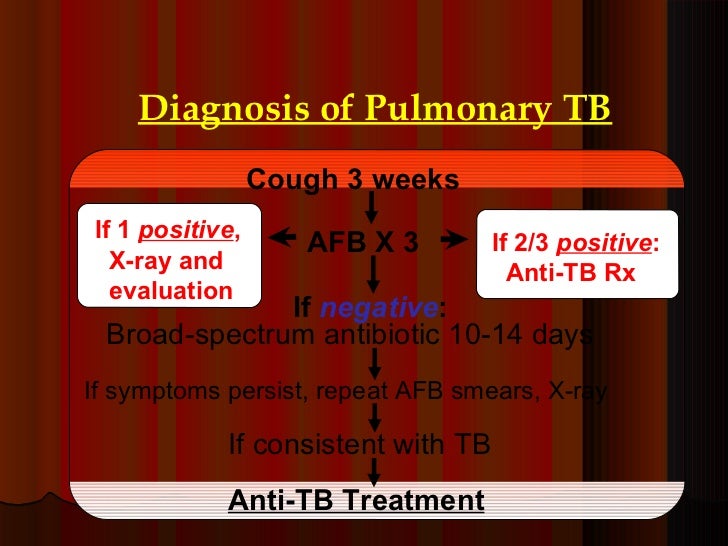 Diagnosis of Pulmonary TB

Cough 3 weeks

If 1 positive, X-ray and evaluation

AFB X 3

If 2/3 positive: Anti-TB Rx

If negative:
Broad-spectrum antibiotic 10-14 days

If symptoms persist, repeat AFB smears, X-ray

If consistent with TB

Anti-TB Treatment